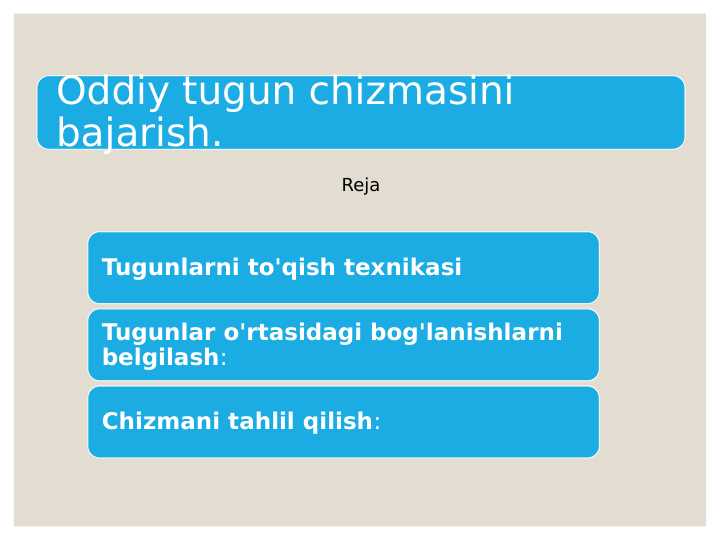 Oddiy tugun chizmasini bajarish.

Reja

Tugunlarni to'qish texnikasi

Tugunlar o'rtasidagi bog'lanishlarni belgilash:

Chizmani tahlil qilish: